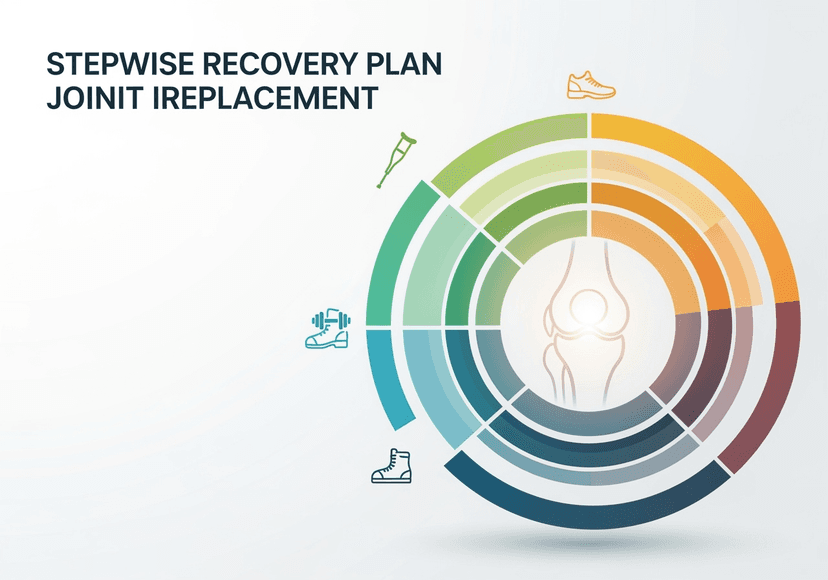 STEPWISE RECOVERY PLAN
JOINIT IREPLACEMENT